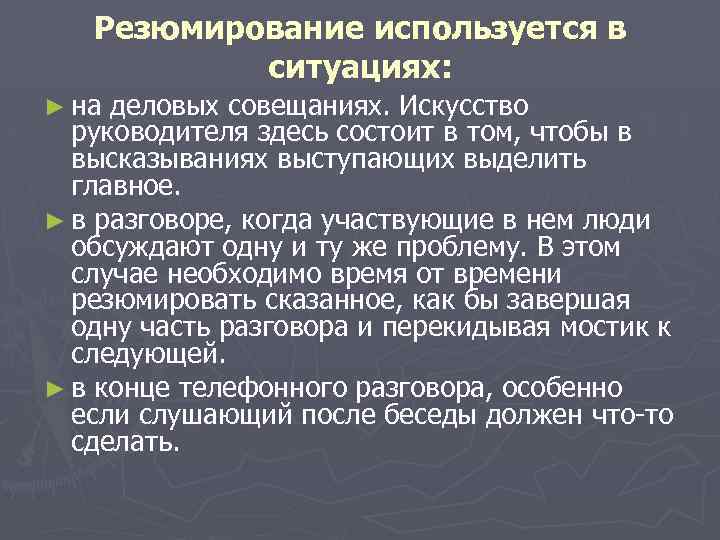 Резюмирование используется в ситуациях:

► на деловых совещаниях. Искусство руководителя здесь состоит в том, чтобы в высказываниях выступающих выделить главное.

► в разговоре, когда участвующие в нем люди обсуждают одну и ту же проблему. В этом случае необходимо время от времени резюмировать сказанное, как бы завершая одну часть разговора и перекидывая мостик к следующей.

► в конце телефонного разговора, особенно если слушающий после беседы должен что-то сделать.